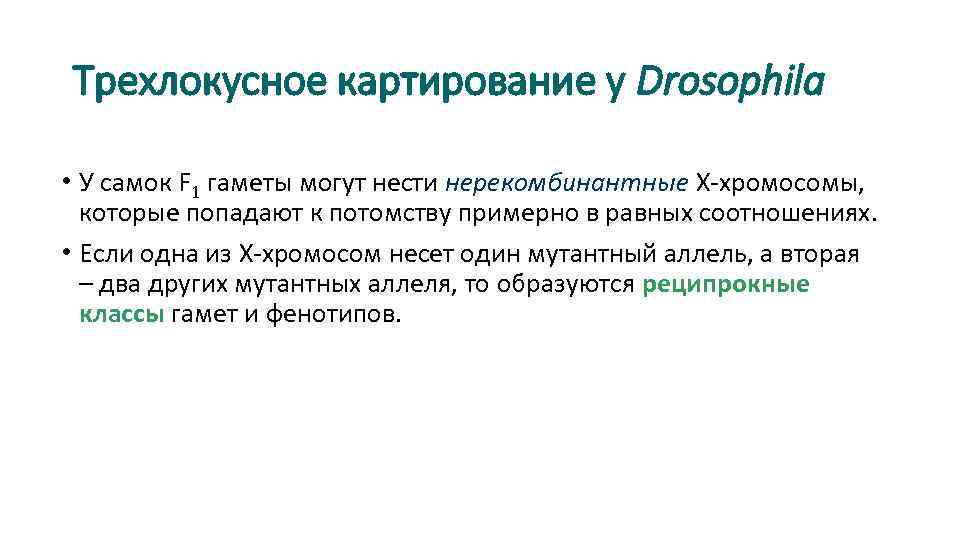 Трехлокусное картирование у Drosophila

• У самок $F_1$ гаметы могут нести нерекомбинантные X-хромосомы, которые попадают к потомству примерно в равных соотношениях.

• Если одна из X-хромосом несет один мутантный аллель, а вторая – два других мутантных аллеля, то образуются реципрокные классы гамет и фенотипов.